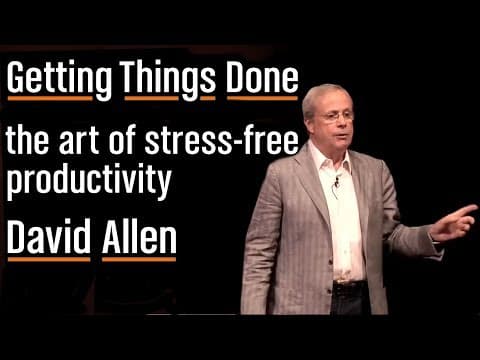 Getting Things Done

the art of stress-free productivity

David Allen